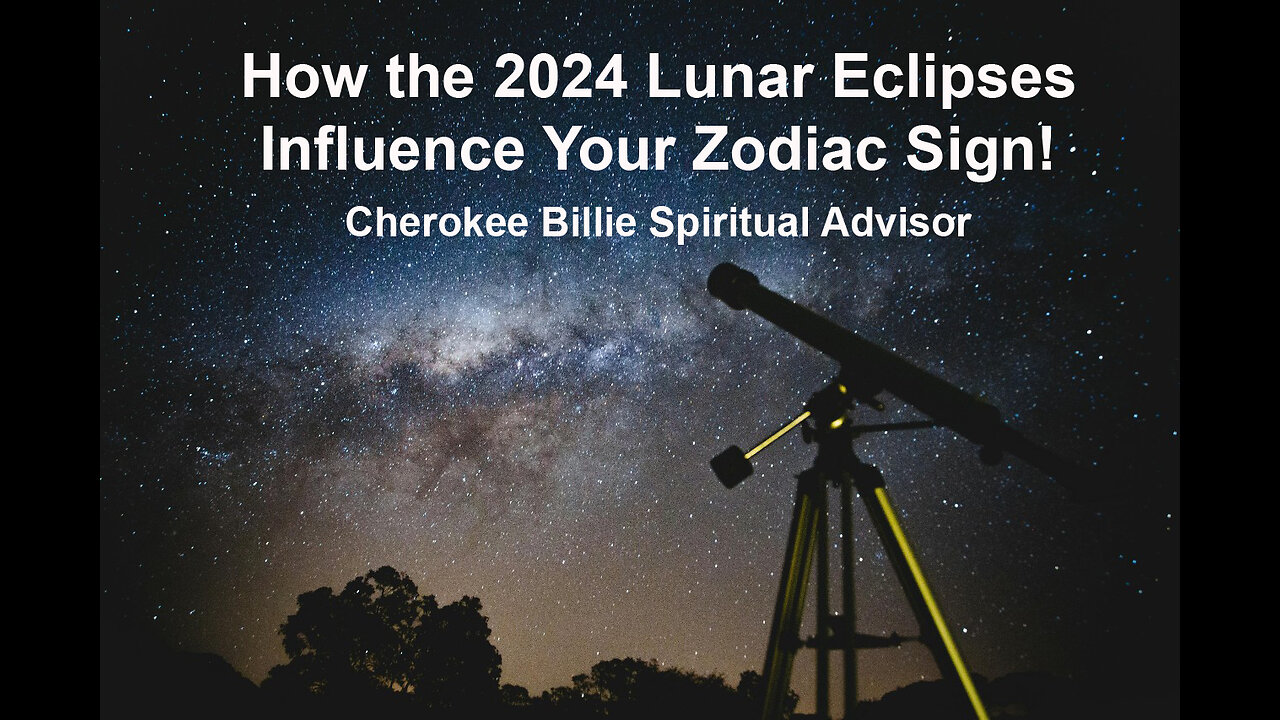 How the 2024 Lunar Eclipses Influence Your Zodiac Sign!
Cherokee Billie Spiritual Advisor